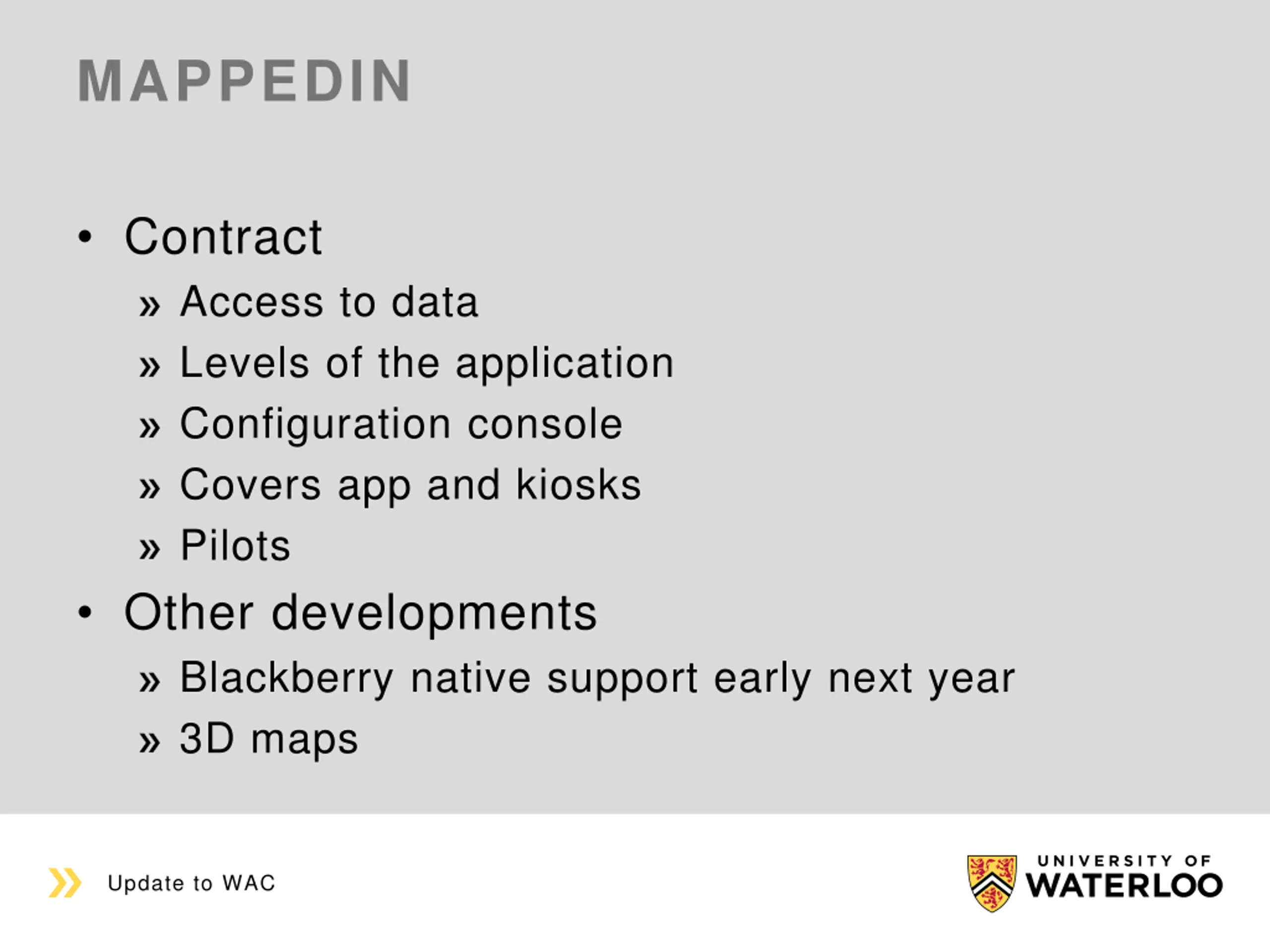 MAPPEDIN

• Contract
» Access to data
» Levels of the application
» Configuration console
» Covers app and kiosks
» Pilots
• Other developments
» Blackberry native support early next year
» 3D maps

Update to WAC

UNIVERSITY OF WATERLOO